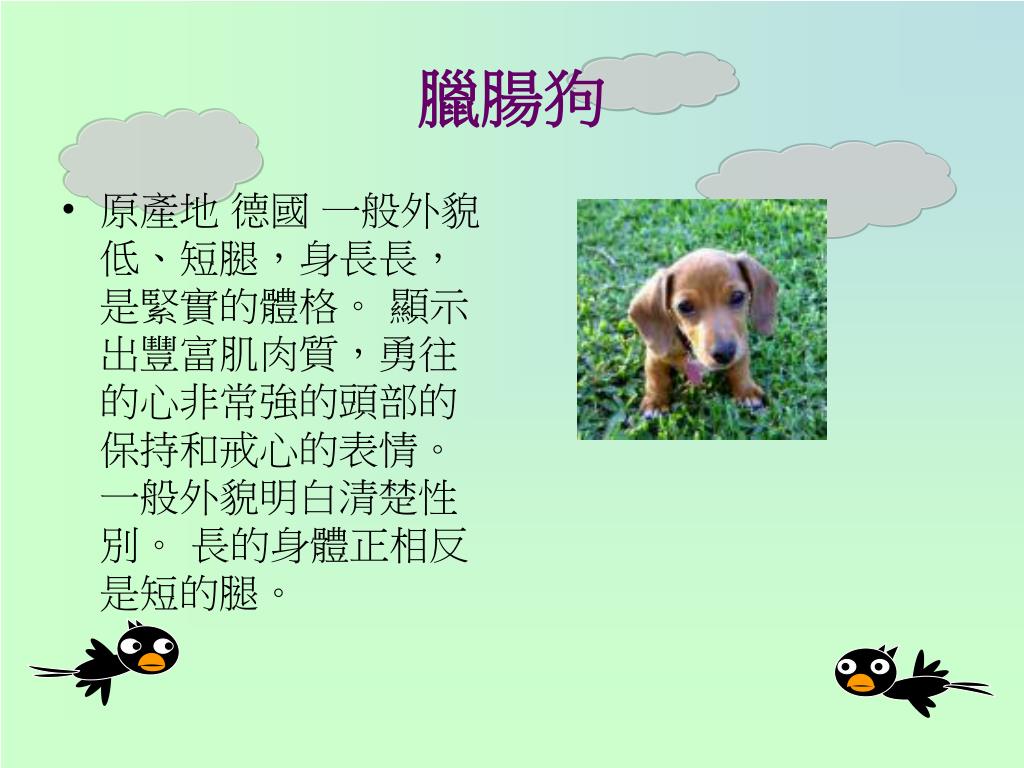 臘腸狗

• 原產地 德國 一般外貌低、短腿，身長長，是緊實的體格。 顯示出豐富肌肉質，勇往的心非常強的頭部的保持和戒心的表情。 一般外貌明白清楚性別。 長的身體正相反是短的腿。